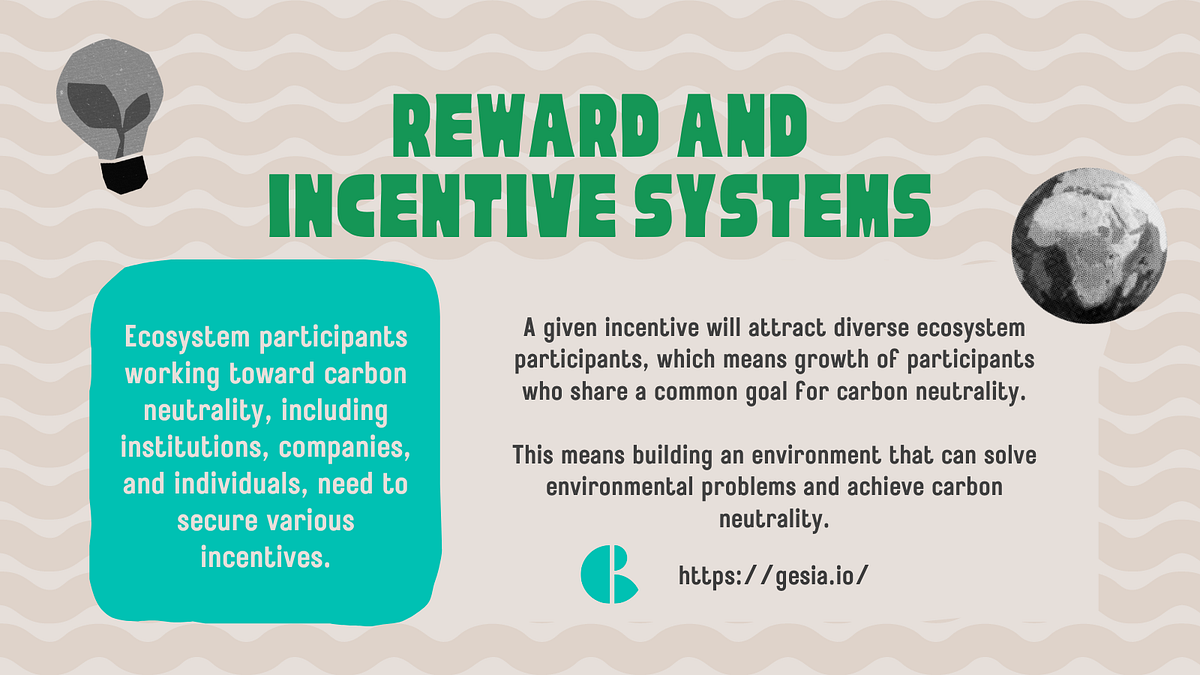 REWARD AND INCENTIVE SYSTEMS

Ecosystem participants working toward carbon neutrality, including institutions, companies, and individuals, need to secure various incentives.

A given incentive will attract diverse ecosystem participants, which means growth of participants who share a common goal for carbon neutrality.

This means building an environment that can solve environmental problems and achieve carbon neutrality.

https://gesia.io/